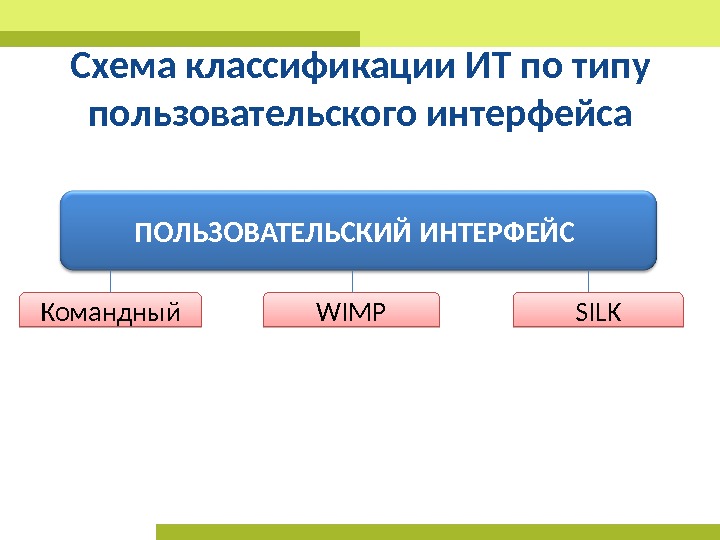 Схема классификации ИТ по типу пользовательского интерфейса

ПОЛЬЗОВАТЕЛЬСКИЙ ИНТЕРФЕЙС

Командный

WIMP

SILK